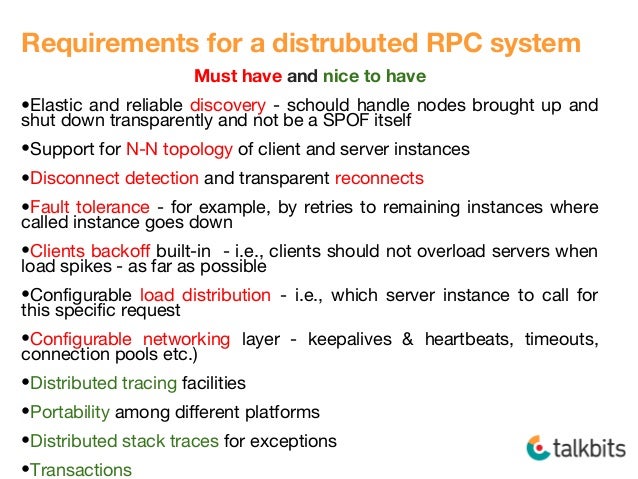 Requirements for a distrubuted RPC system

Must have and nice to have

•Elastic and reliable discovery - schould handle nodes brought up and shut down transparently and not be a SPOF itself

•Support for N-N topology of client and server instances

•Disconnect detection and transparent reconnects

•Fault tolerance - for example, by retries to remaining instances where called instance goes down

•Clients backoff built-in - i.e., clients should not overload servers when load spikes - as far as possible

•Configurable load distribution - i.e., which server instance to call for this specific request

•Configurable networking layer - keepalives & heartbeats, timeouts, connection pools etc.)

•Distributed tracing facilities

•Portability among different platforms

•Distributed stack traces for exceptions

•Transactions

talkbits